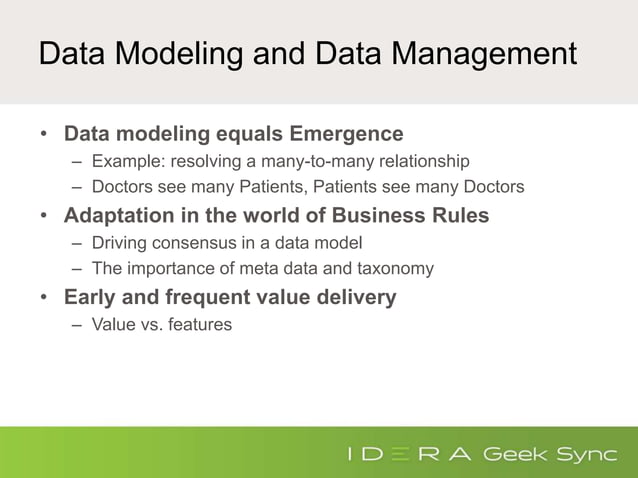 Data Modeling and Data Management

• Data modeling equals Emergence
– Example: resolving a many-to-many relationship
– Doctors see many Patients, Patients see many Doctors
• Adaptation in the world of Business Rules
– Driving consensus in a data model
– The importance of meta data and taxonomy
• Early and frequent value delivery
– Value vs. features

IDERA Geek Sync